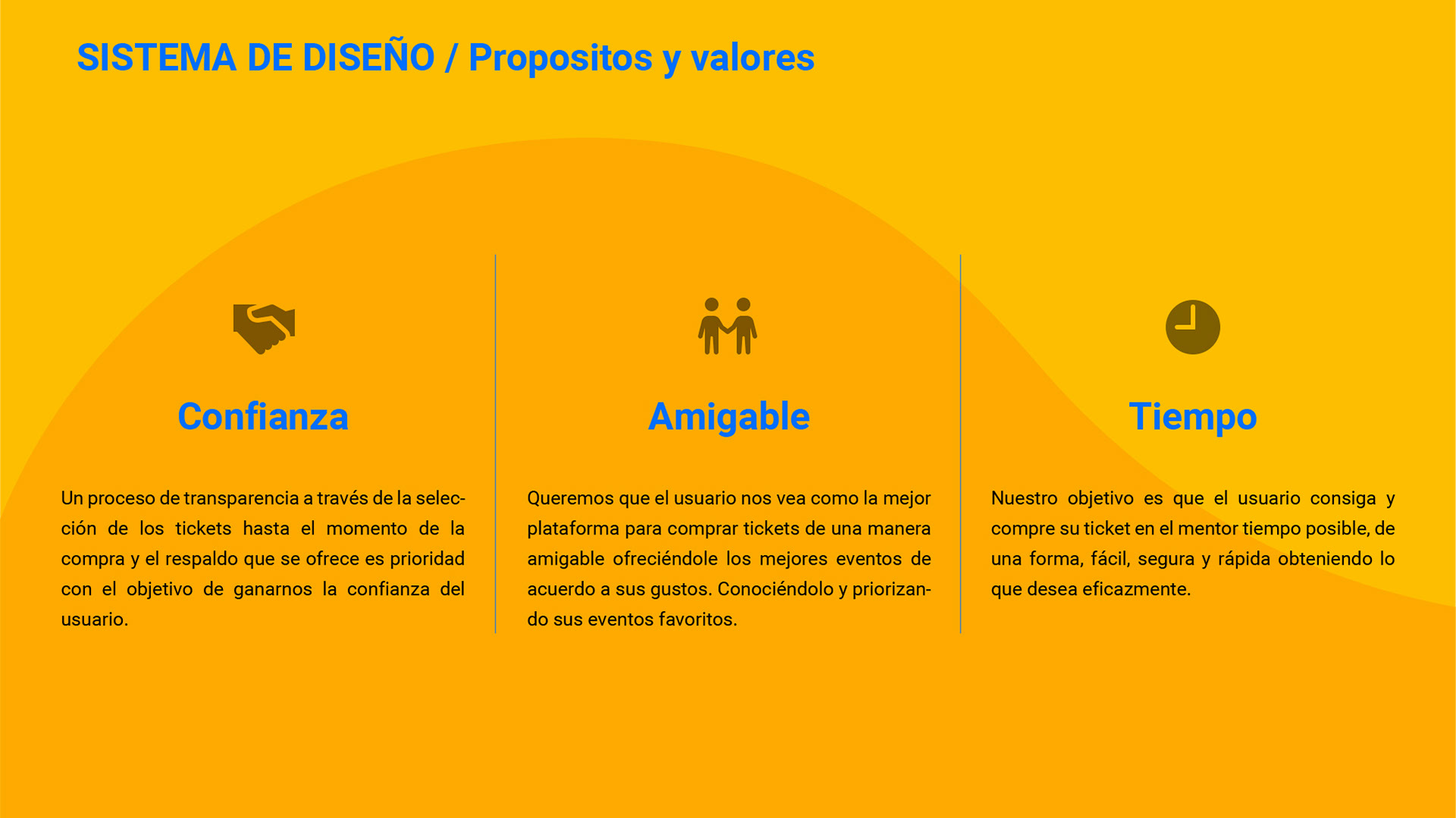 SISTEMA DE DISEÑO / Propositos y valores

Confianza

Un proceso de transparencia a través de la selección de los tickets hasta el momento de la compra y el respaldo que se ofrece es prioridad con el objetivo de ganarnos la confianza del usuario.

Amigable

Queremos que el usuario nos vea como la mejor plataforma para comprar tickets de una manera amigable ofreciéndole los mejores eventos de acuerdo a sus gustos. Conociéndolo y priorizando sus eventos favoritos.

Tiempo

Nuestro objetivo es que el usuario consiga y compre su ticket en el mentor tiempo posible, de una forma, fácil, segura y rápida obteniendo lo que desea eficazmente.